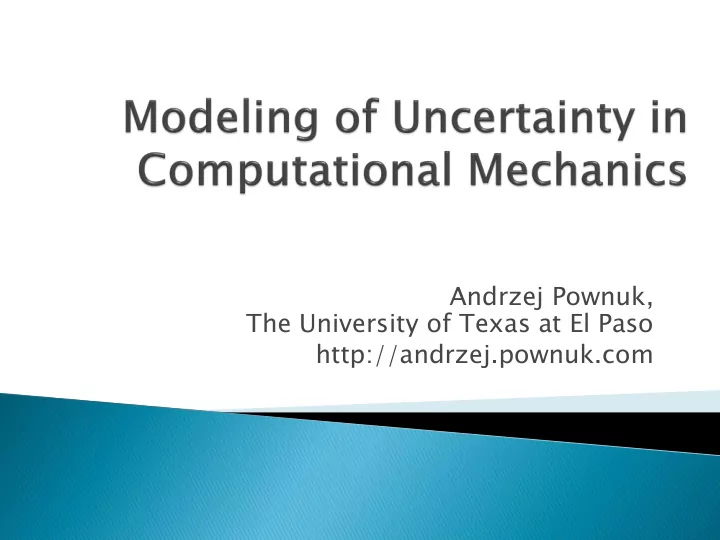 Modeling of Uncertainty in Computational Mechanics

Andrzej Pownuk,
The University of Texas at El Paso
http://andrzej.pownuk.com